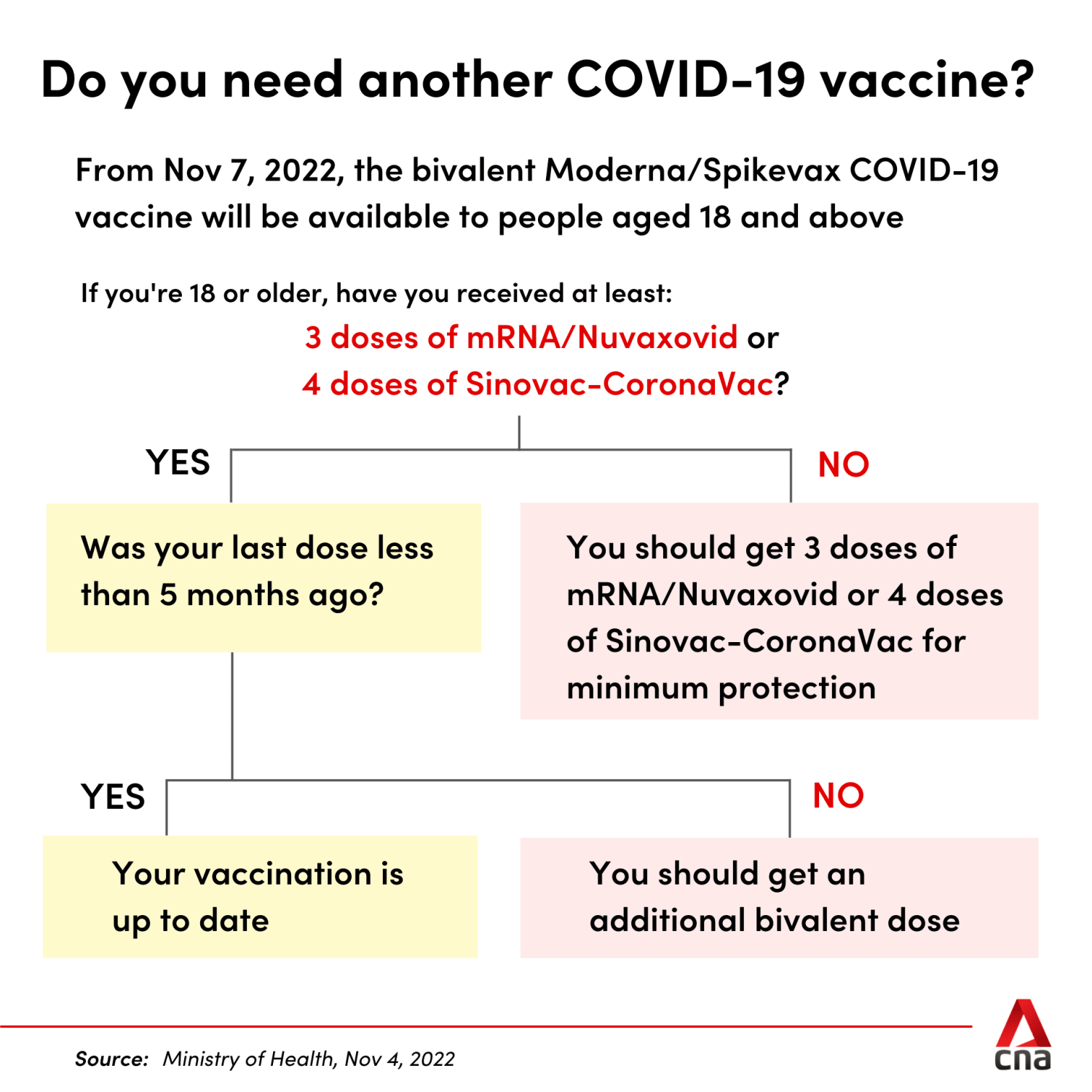 Do you need another COVID-19 vaccine?

From Nov 7, 2022, the bivalent Moderna/Spikevax COVID-19 vaccine will be available to people aged 18 and above

If you're 18 or older, have you received at least:
3 doses of mRNA/Nuvaxovid or
4 doses of Sinovac-CoronaVac?

YES

NO

Was your last dose less than 5 months ago?

You should get 3 doses of mRNA/Nuvaxovid or 4 doses of Sinovac-CoronaVac for minimum protection

YES

NO

Your vaccination is up to date

You should get an additional bivalent dose

Source: Ministry of Health, Nov 4, 2022

cna